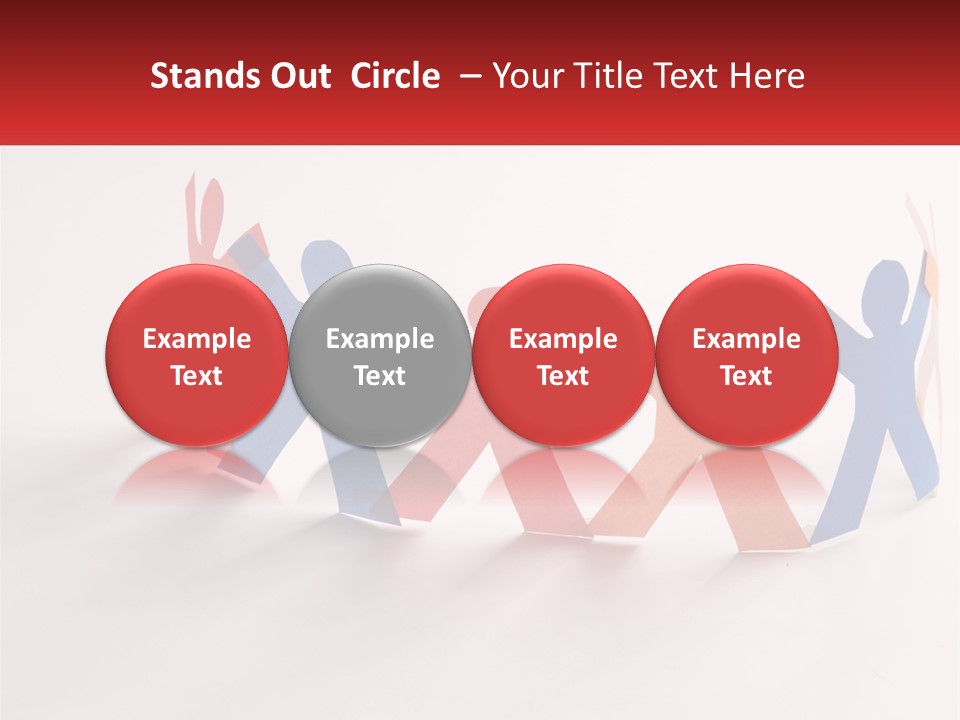 Stands Out Circle – Your Title Text Here

Example Text

Example Text

Example Text

Example Text